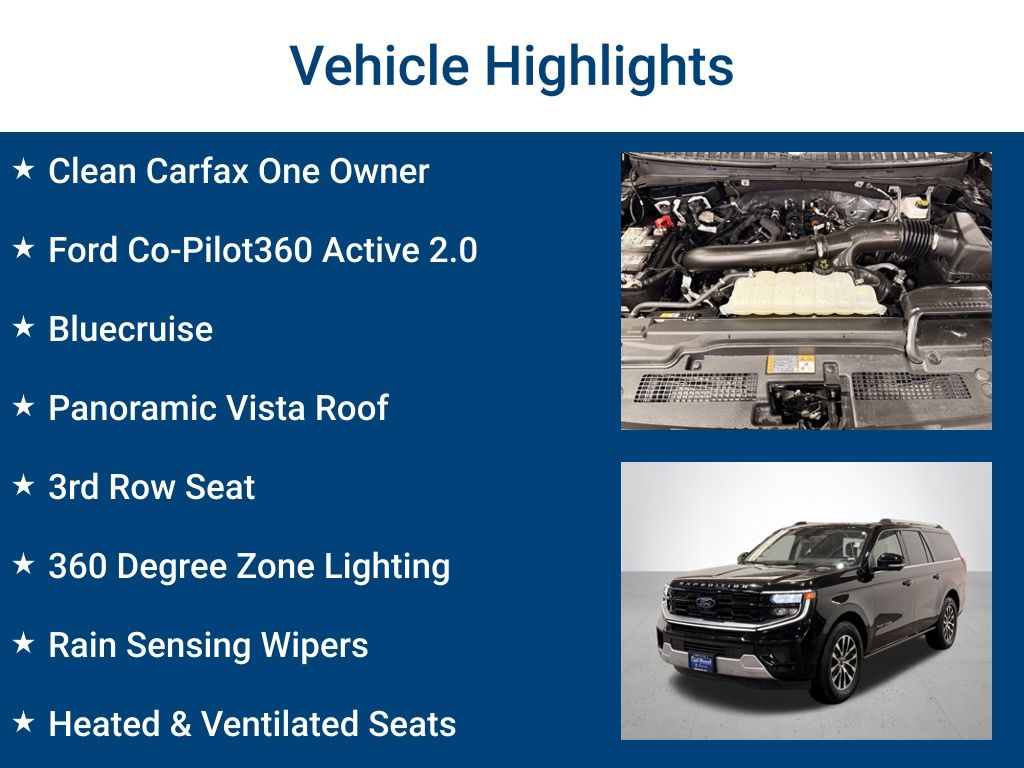 Vehicle Highlights

★ Clean Carfax One Owner

★ Ford Co-Pilot360 Active 2.0

★ Bluecruise

★ Panoramic Vista Roof

★ 3rd Row Seat

★ 360 Degree Zone Lighting

★ Rain Sensing Wipers

★ Heated & Ventilated Seats

EXPEDITION